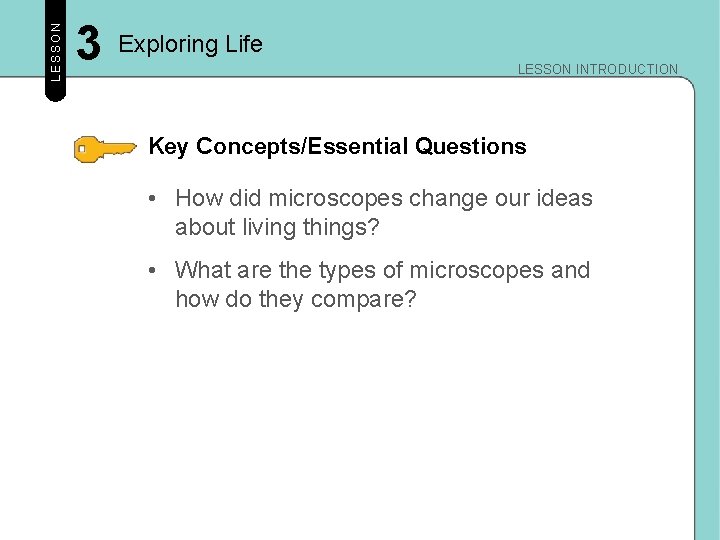 LESSON 3 Exploring Life

LESSON INTRODUCTION

Key Concepts/Essential Questions

• How did microscopes change our ideas about living things?

• What are the types of microscopes and how do they compare?